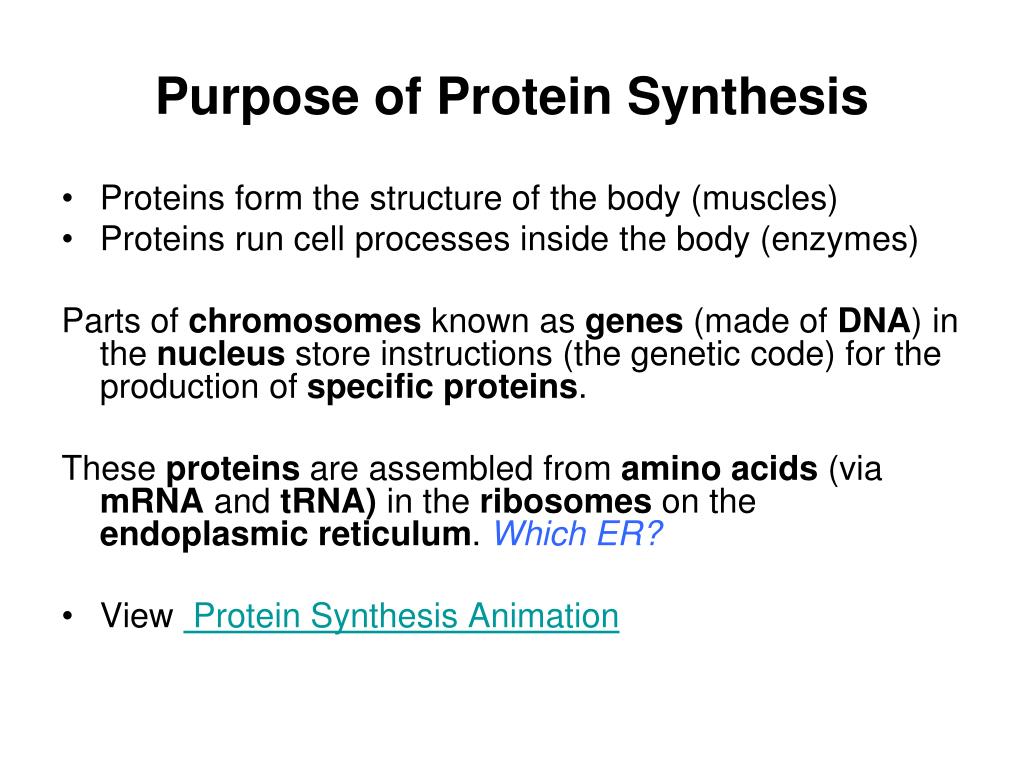 Purpose of Protein Synthesis

• Proteins form the structure of the body (muscles)
• Proteins run cell processes inside the body (enzymes)

Parts of chromosomes known as genes (made of DNA) in the nucleus store instructions (the genetic code) for the production of specific proteins.

These proteins are assembled from amino acids (via mRNA and tRNA) in the ribosomes on the endoplasmic reticulum. Which ER?

• View Protein Synthesis Animation